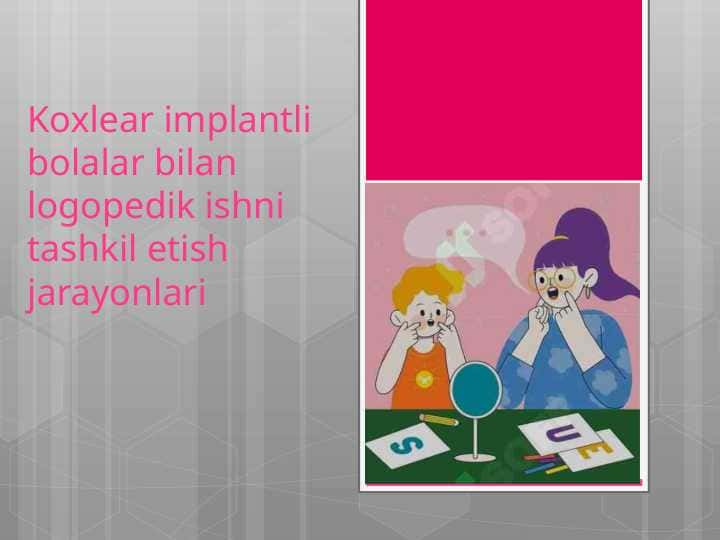 Koxlear implantli bolalar bilan logopedik ishni tashkil etish jarayonlari

S U E